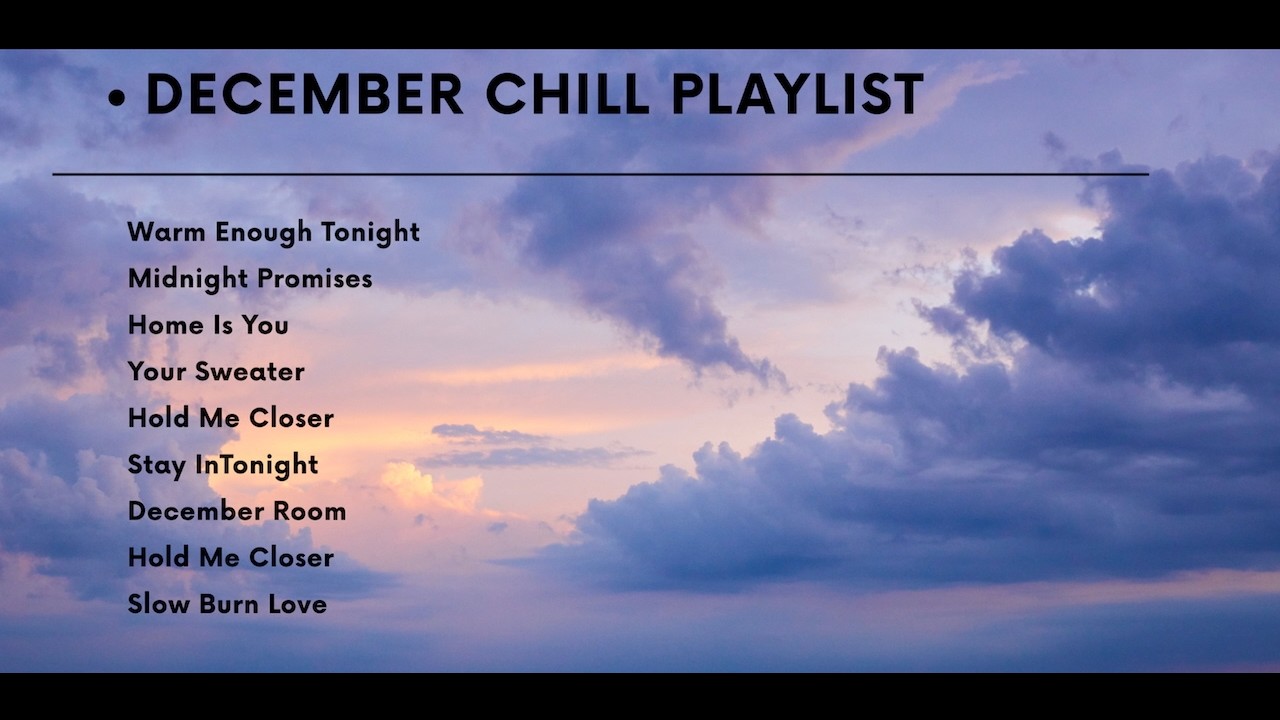 • DECEMBER CHILL PLAYLIST

Warm Enough Tonight
Midnight Promises
Home Is You
Your Sweater
Hold Me Closer
Stay InTonight
December Room
Hold Me Closer
Slow Burn Love